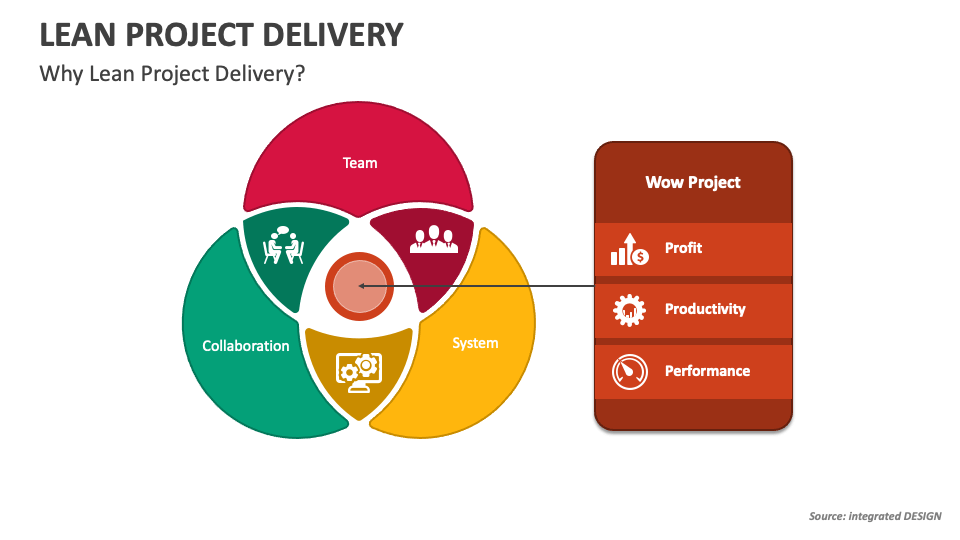 LEAN PROJECT DELIVERY

Why Lean Project Delivery?

Team

Collaboration

System

Wow Project

Profit

Productivity

Performance

Source: integrated DESIGN